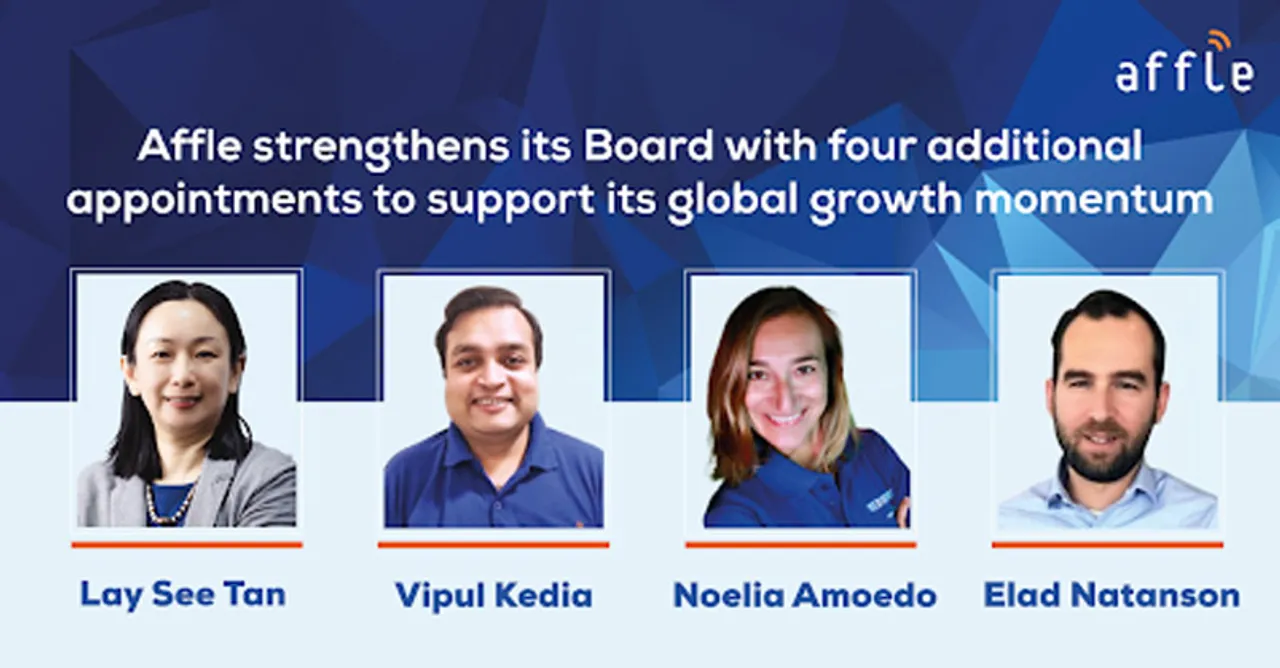 affle

Affle strengthens its Board with four additional appointments to support its global growth momentum

Lay See Tan

Vipul Kedia

Noelia Amoedo

Elad Natanson